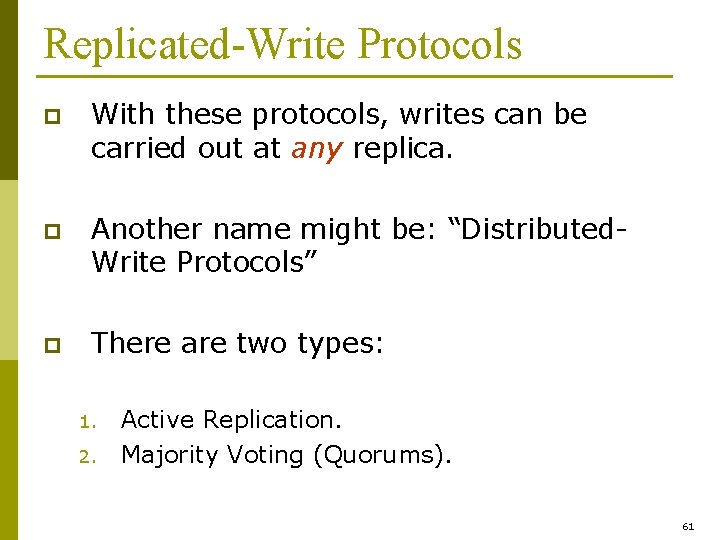 Replicated-Write Protocols

With these protocols, writes can be carried out at any replica.

Another name might be: “Distributed-Write Protocols”

There are two types:

1. Active Replication.
2. Majority Voting (Quorums).

61